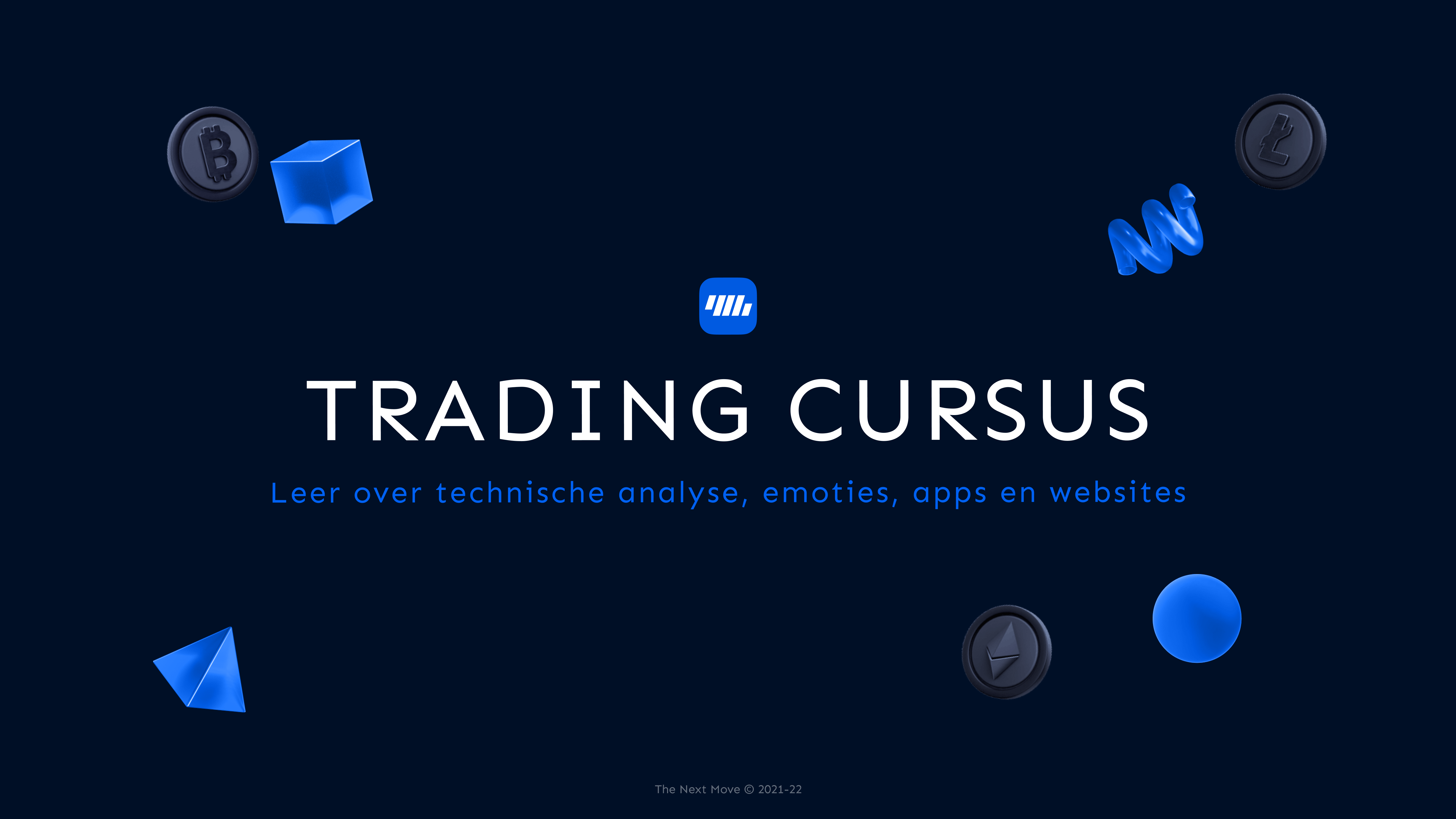 TRADING CURSUS

Leer over technische analyse, emoties, apps en websites

The Next Move © 2021-22